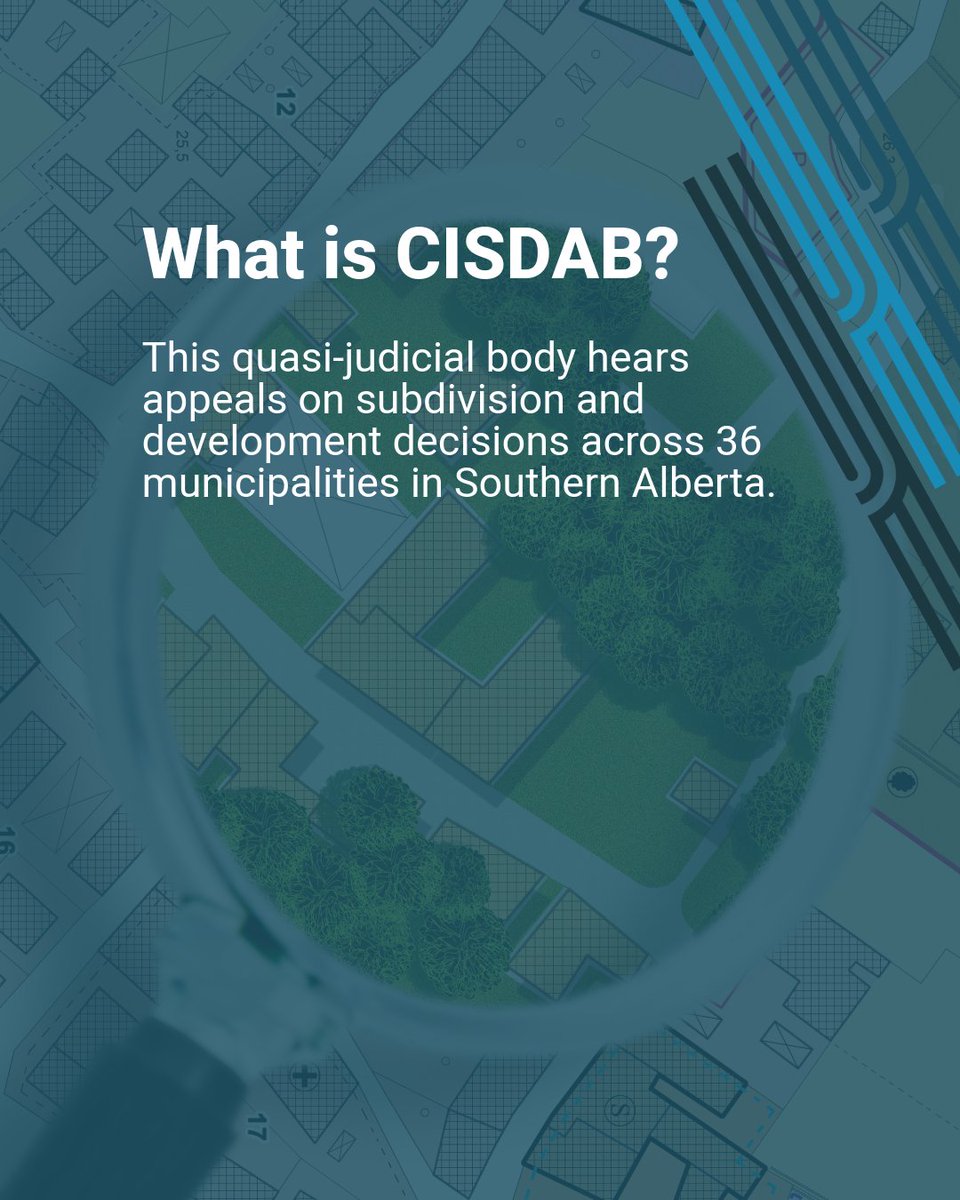 What is CISDAB?

This quasi-judicial body hears appeals on subdivision and development decisions across 36 municipalities in Southern Alberta.

12
25.5
16
17